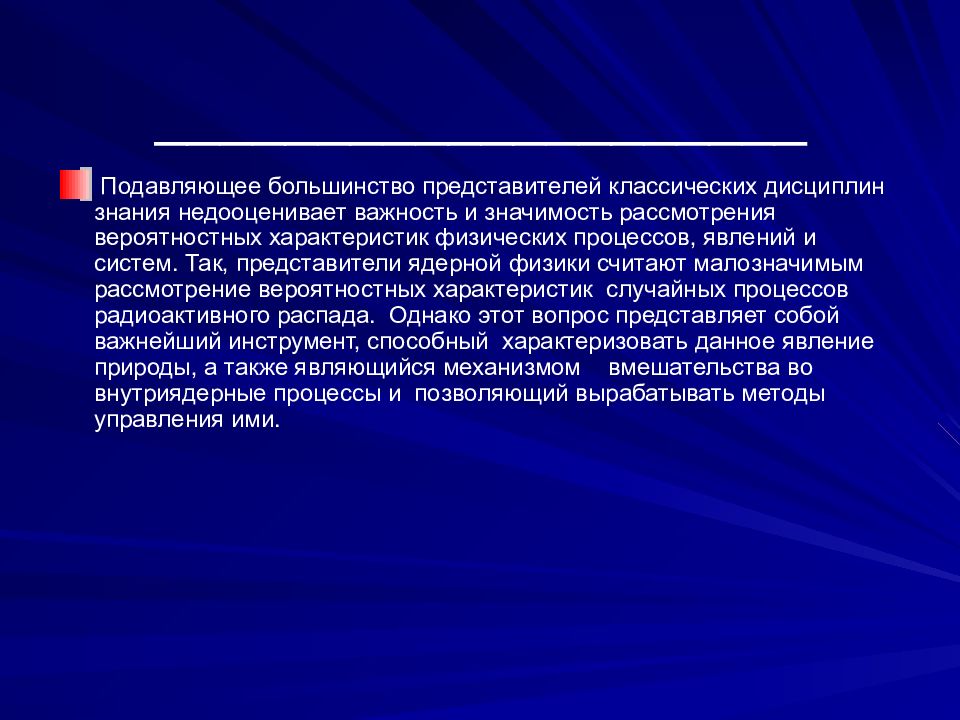 Подавляющее большинство представителей классических дисциплин знания недооценивает важность и значимость рассмотрения вероятностных характеристик физических процессов, явлений и систем. Так, представители ядерной физики считают малозначимым рассмотрение вероятностных характеристик случайных процессов радиоактивного распада. Однако этот вопрос представляет собой важнейший инструмент, способный характеризовать данное явление природы, а также являющийся механизмом вмешательства во внутриядерные процессы и позволяющий вырабатывать методы управления ими.